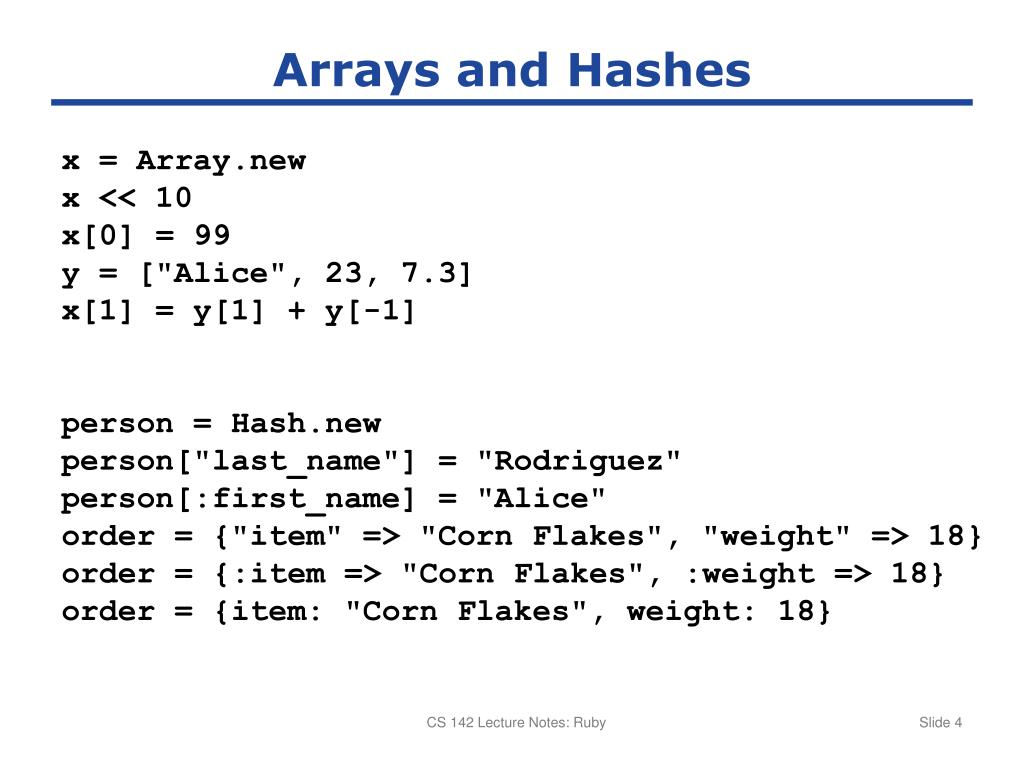 Arrays and Hashes

x = Array.new
x << 10
x[0] = 99
y = ["Alice", 23, 7.3]
x[1] = y[1] + y[-1]

person = Hash.new
person["last_name"] = "Rodriguez"
person[:first_name] = "Alice"
order = {"item" => "Corn Flakes", "weight" => 18}
order = {:item => "Corn Flakes", :weight => 18}
order = {item: "Corn Flakes", weight: 18}

CS 142 Lecture Notes: Ruby

Slide 4